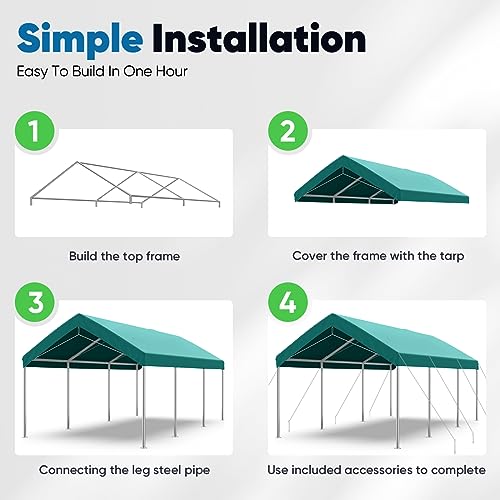 Simple Installation
Easy To Build In One Hour

1
Build the top frame

2
Cover the frame with the tarp

3
Connecting the leg steel pipe

4
Use included accessories to complete